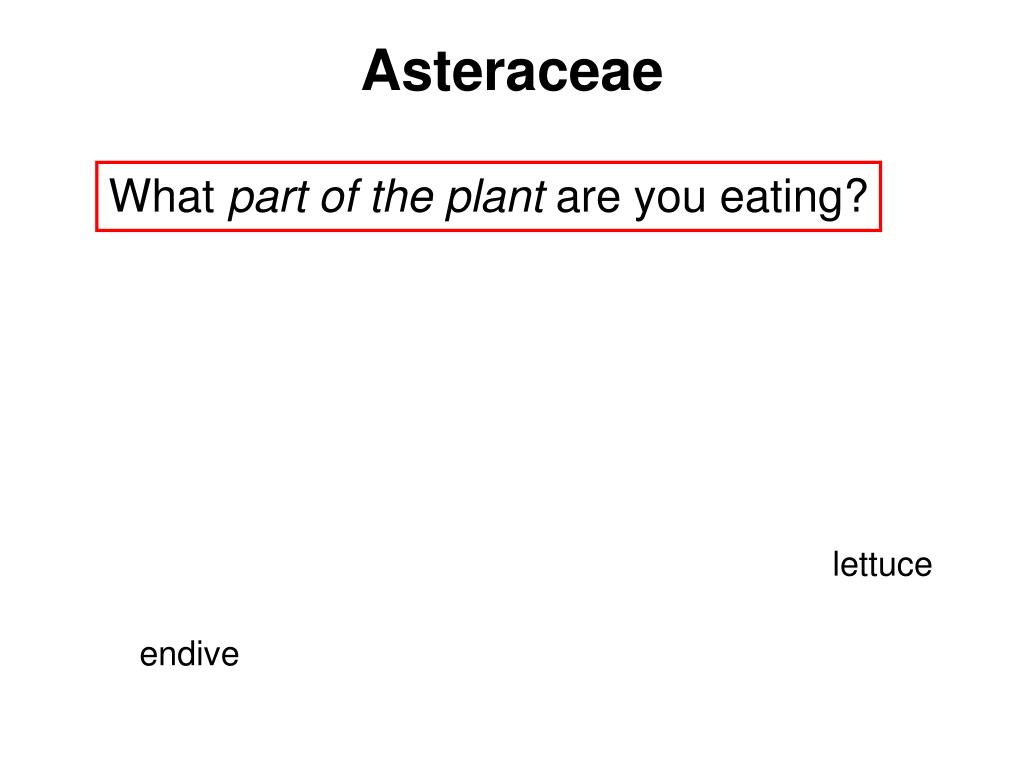 Asteraceae

What part of the plant are you eating?

lettuce

endive